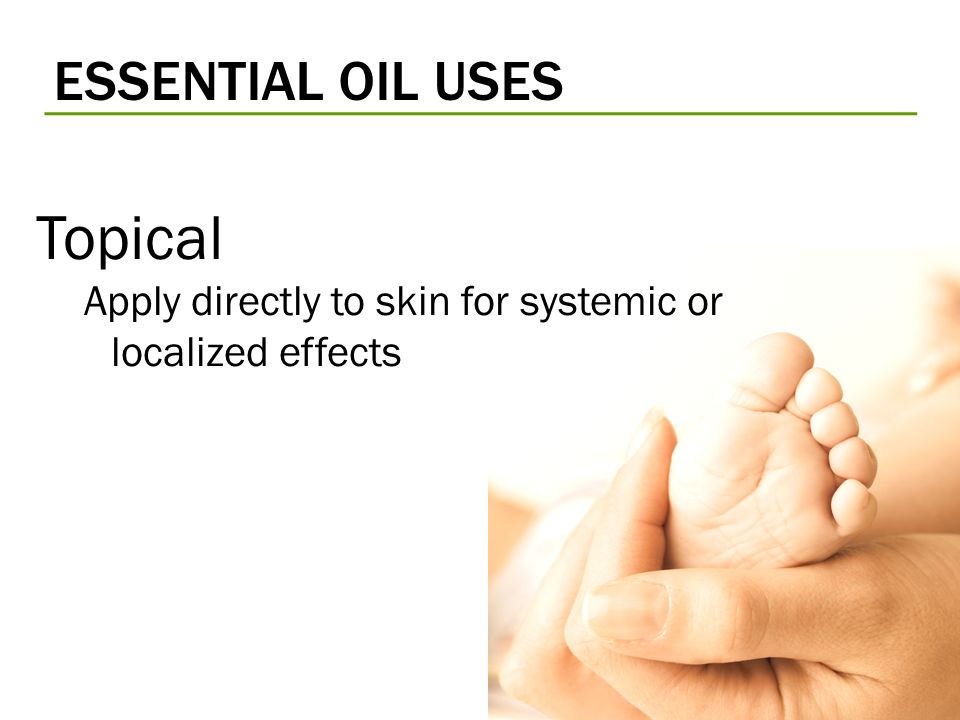 ESSENTIAL OIL USES

Topical

Apply directly to skin for systemic or localized effects